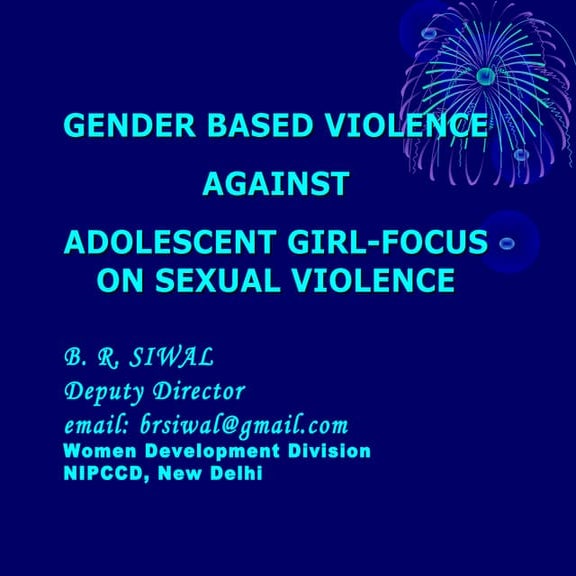 GENDER BASED VIOLENCE

AGAINST

ADOLESCENT GIRL-FOCUS ON SEXUAL VIOLENCE

B. R. SIWAL
Deputy Director
email: brsiwal@gmail.com
Women Development Division
NIPCCD, New Delhi